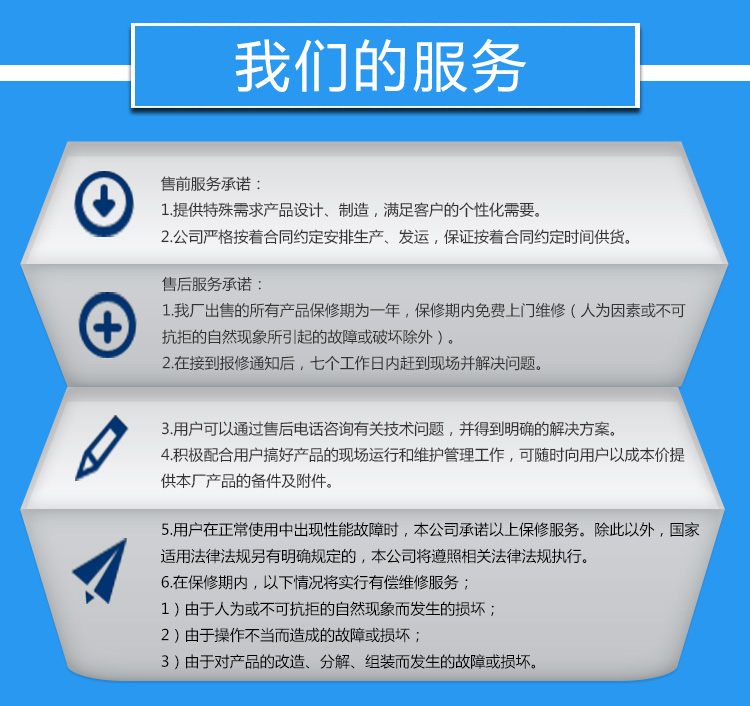 我们的服务

售前服务承诺：
1.提供特殊需求产品设计、制造，满足客户的个性化需要。
2.公司严格按着合同约定安排生产、发运，保证按着合同约定时间供货。

售后服务承诺：
1.我厂出售的所有产品保修期为一年，保修期内免费上门维修（人为因素或不可抗拒的自然现象所引起的故障或破坏除外）。
2.在接到报修通知后，七个工作日内赶到现场并解决问题。

3.用户可以通过售后电话咨询有关技术问题，并得到明确的解决方案。
4.积极配合用户搞好产品的现场运行和维护管理工作，可随时向用户以成本价提供本厂产品的备件及附件。

5.用户在正常使用中出现性能故障时，本公司承诺以上保修服务。除此以外，国家适用法律法规另有明确规定的，本公司将遵照相关法律法规执行。
6.在保修期内，以下情况将实行有偿维修服务；
1）由于人为或不可抗拒的自然现象而发生的损坏；
2）由于操作不当而造成的故障或损坏；
3）由于对产品的改造、分解、组装而发生的故障或损坏。